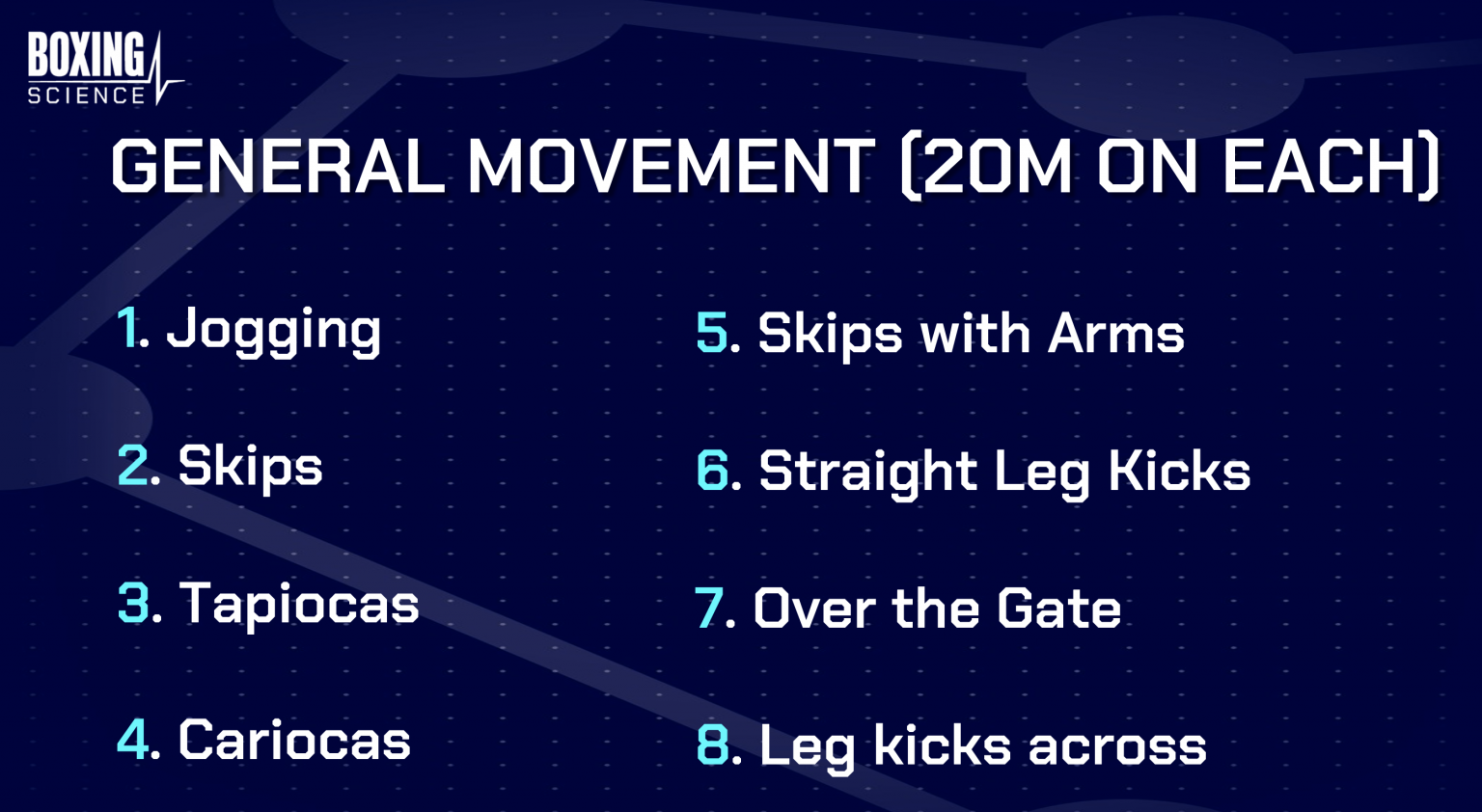 BOXING SCIENCE

GENERAL MOVEMENT (20M ON EACH)

1. Jogging

2. Skips

3. Tapiocas

4. Cariocas

5. Skips with Arms

6. Straight Leg Kicks

7. Over the Gate

8. Leg kicks across